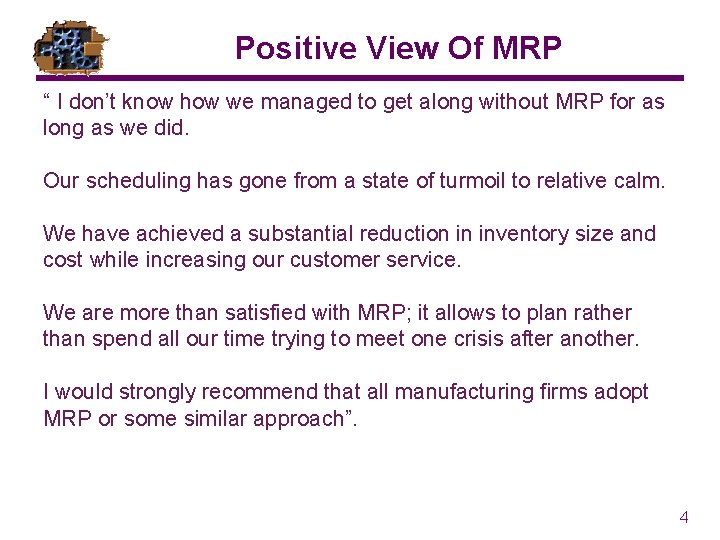 Positive View Of MRP

“ I don’t know how we managed to get along without MRP for as long as we did.

Our scheduling has gone from a state of turmoil to relative calm.

We have achieved a substantial reduction in inventory size and cost while increasing our customer service.

We are more than satisfied with MRP; it allows to plan rather than spend all our time trying to meet one crisis after another.

I would strongly recommend that all manufacturing firms adopt MRP or some similar approach”.

4